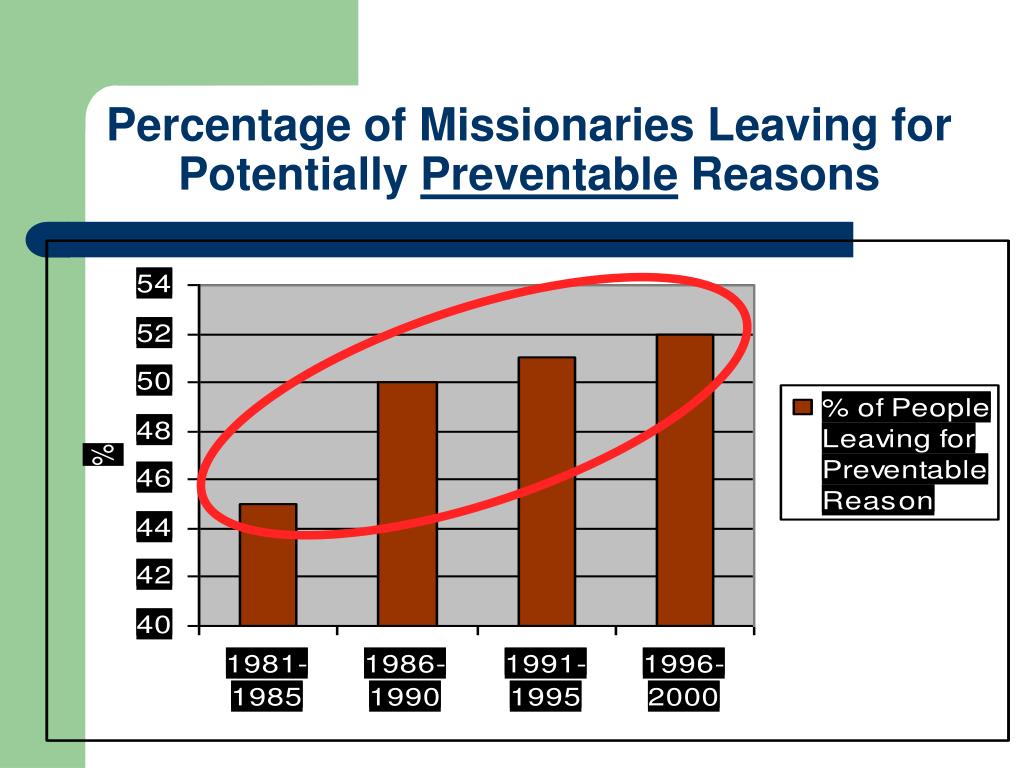 Percentage of Missionaries Leaving for Potentially Preventable Reasons

54
52
50
48
46
44
42
40

%

1981-1985
1986-1990
1991-1995
1996-2000

% of People Leaving for Preventable Reason